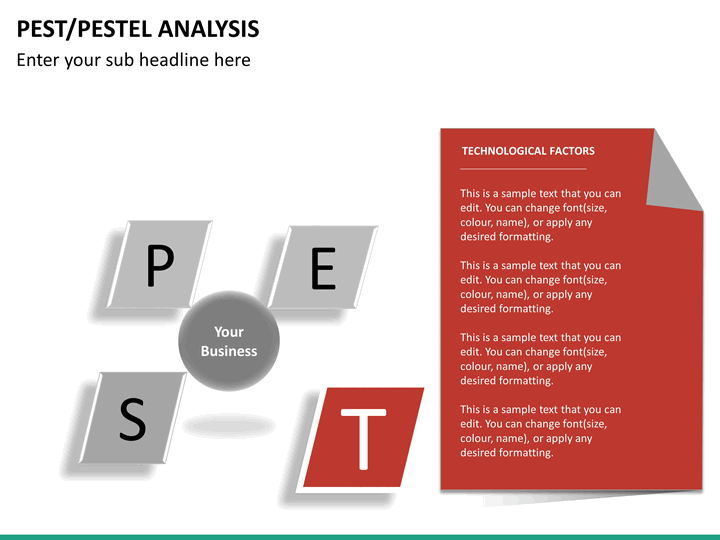 PEST/PESTEL ANALYSIS

Enter your sub headline here

P

E

Your Business

S

T

TECHNOLOGICAL FACTORS

This is a sample text that you can edit. You can change font(size, colour, name), or apply any desired formatting.

This is a sample text that you can edit. You can change font(size, colour, name), or apply any desired formatting.

This is a sample text that you can edit. You can change font(size, colour, name), or apply any desired formatting.

This is a sample text that you can edit. You can change font(size, colour, name), or apply any desired formatting.